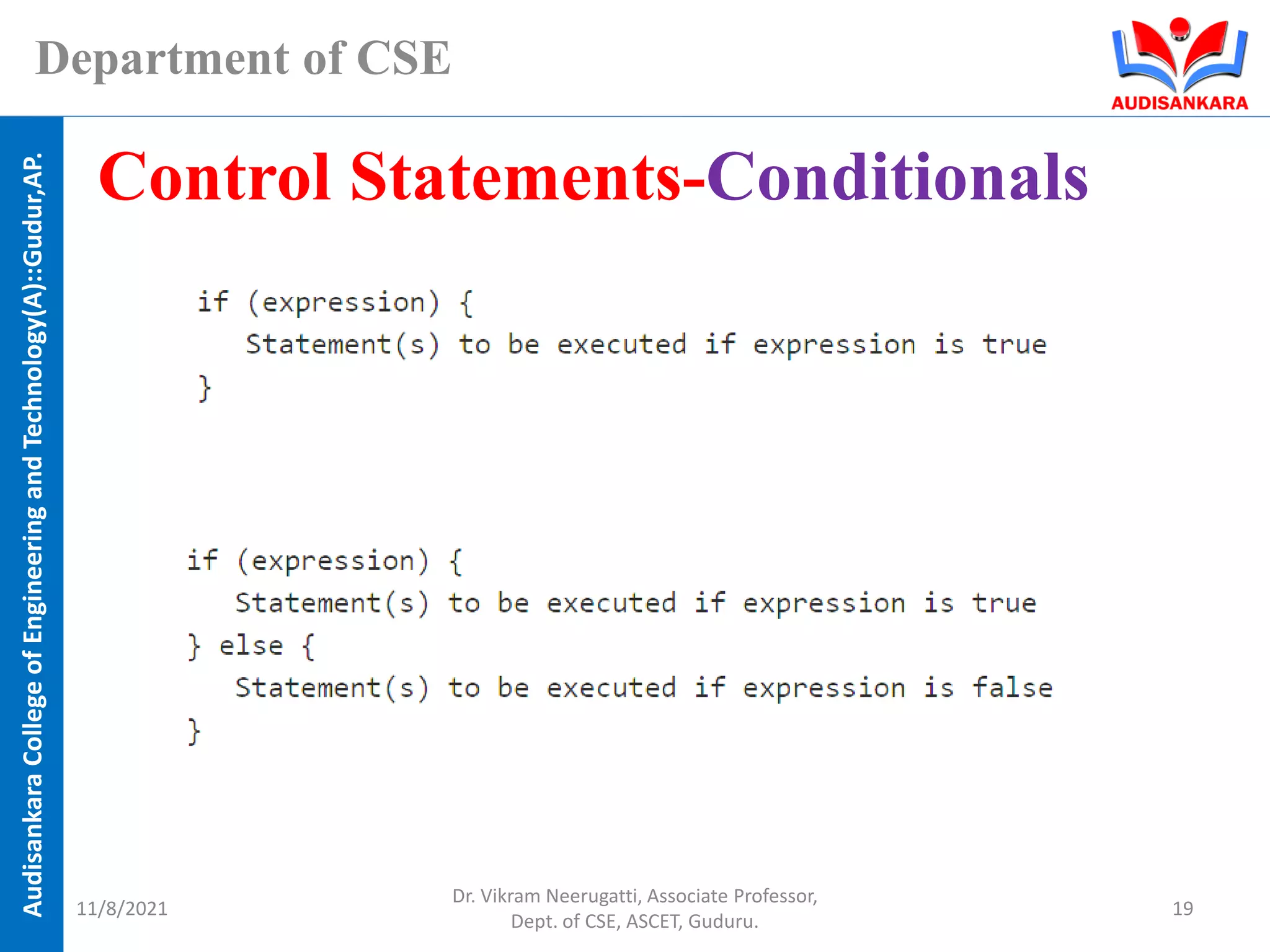 Department of CSE

AUDISANKARA

Audisankara College of Engineering and Technology(A)::Gudur,AP.

Control Statements-Conditionals

if (expression) {
   Statement(s) to be executed if expression is true
}

if (expression) {
   Statement(s) to be executed if expression is true
} else {
   Statement(s) to be executed if expression is false
}

11/8/2021

Dr. Vikram Neerugatti, Associate Professor, Dept. of CSE, ASCET, Guduru.

19